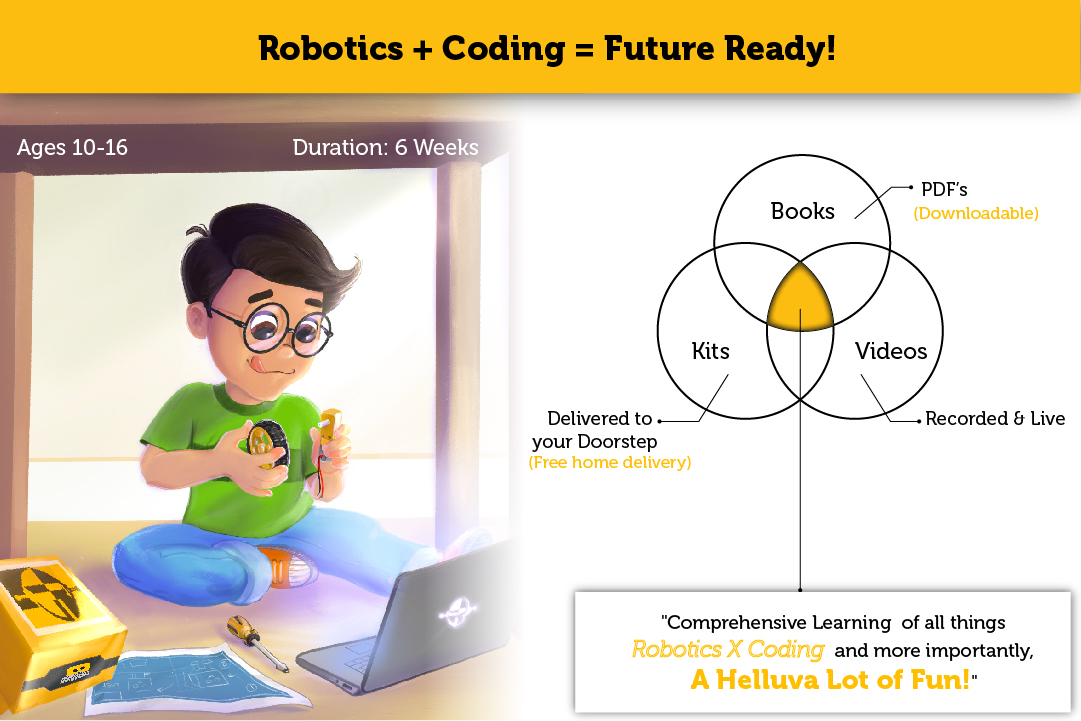 Robotics + Coding = Future Ready!

Ages 10-16

Duration: 6 Weeks

Books

PDF's
(Downloadable)

Kits

Videos

Delivered to your Doorstep
(Free home delivery)

Recorded & Live

"Comprehensive Learning of all things Robotics X Coding and more importantly, A Helluva Lot of Fun!"